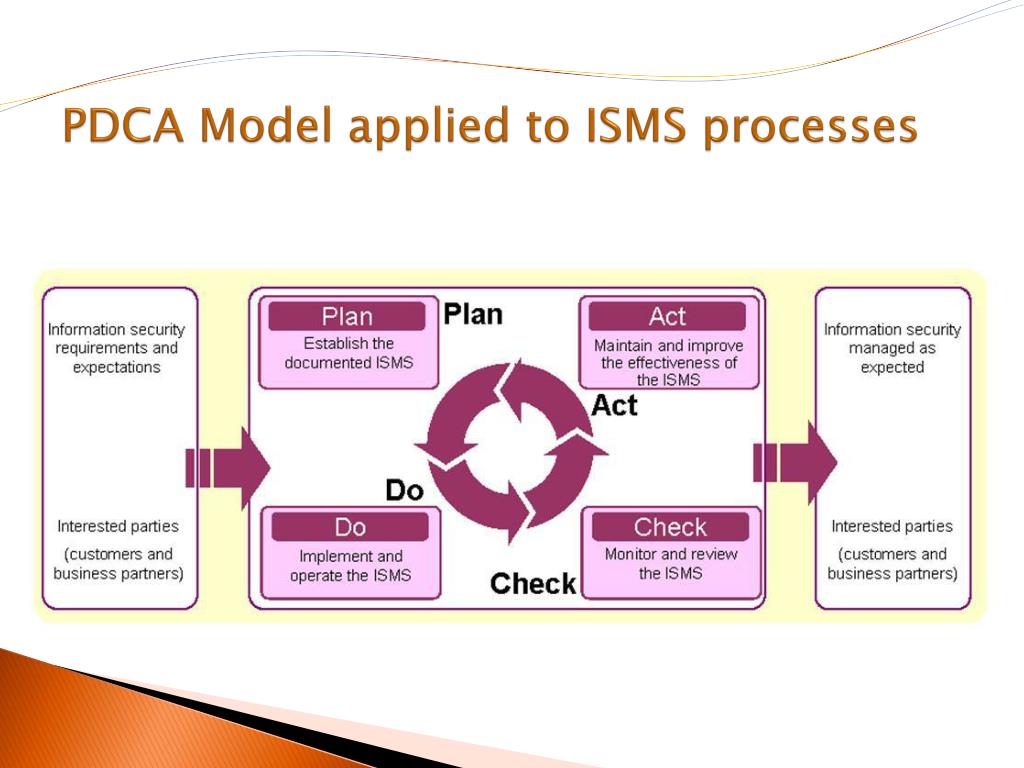 PDCA Model applied to ISMS processes

Information security requirements and expectations

Interested parties

(customers and business partners)

Plan

Establish the documented ISMS

Plan

Act

Maintain and improve the effectiveness of the ISMS

Act

Do

Do

Implement and operate the ISMS

Check

Check

Monitor and review the ISMS

Information security managed as expected

Interested parties

(customers and business partners)